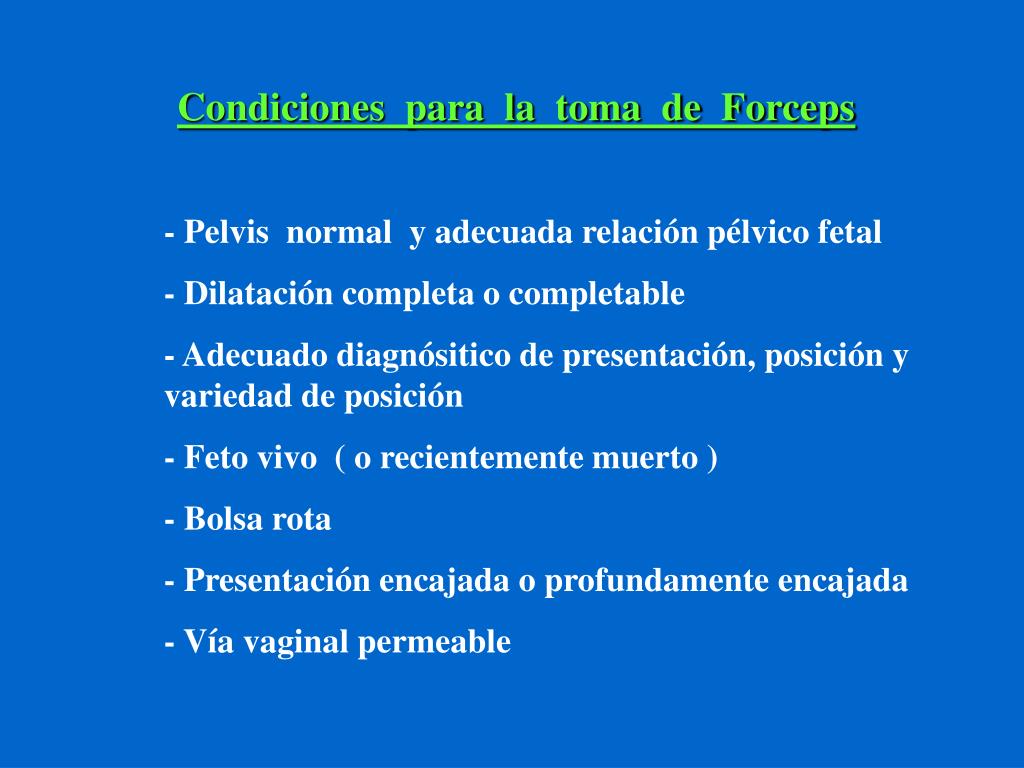 Condiciones para la toma de Forceps

- Pelvis normal y adecuada relación pélvico fetal

- Dilatación completa o completable

- Adecuado diagnósitico de presentación, posición y variedad de posición

- Feto vivo ( o recientemente muerto )

- Bolsa rota

- Presentación encajada o profundamente encajada

- Vía vaginal permeable